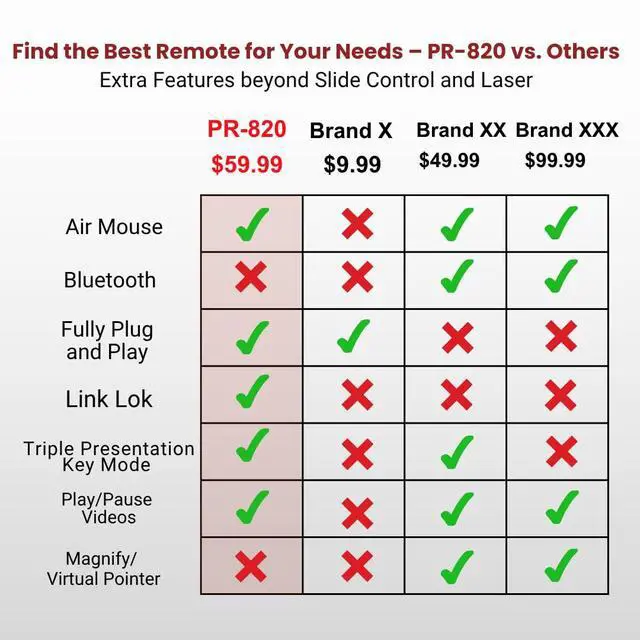 Find the Best Remote for Your Needs – PR-820 vs. Others
Extra Features beyond Slide Control and Laser

| | PR-820 $59.99 | Brand X $9.99 | Brand XX $49.99 | Brand XXX $99.99 |
|---|---|---|---|---|
| Air Mouse | ✓ | ✗ | ✓ | ✓ |
| Bluetooth | ✗ | ✗ | ✓ | ✓ |
| Fully Plug and Play | ✓ | ✓ | ✗ | ✗ |
| Link Lok | ✓ | ✗ | ✗ | ✗ |
| Triple Presentation Key Mode | ✓ | ✗ | ✓ | ✗ |
| Play/Pause Videos | ✓ | ✗ | ✓ | ✓ |
| Magnify/ Virtual Pointer | ✗ | ✗ | ✓ | ✓ |